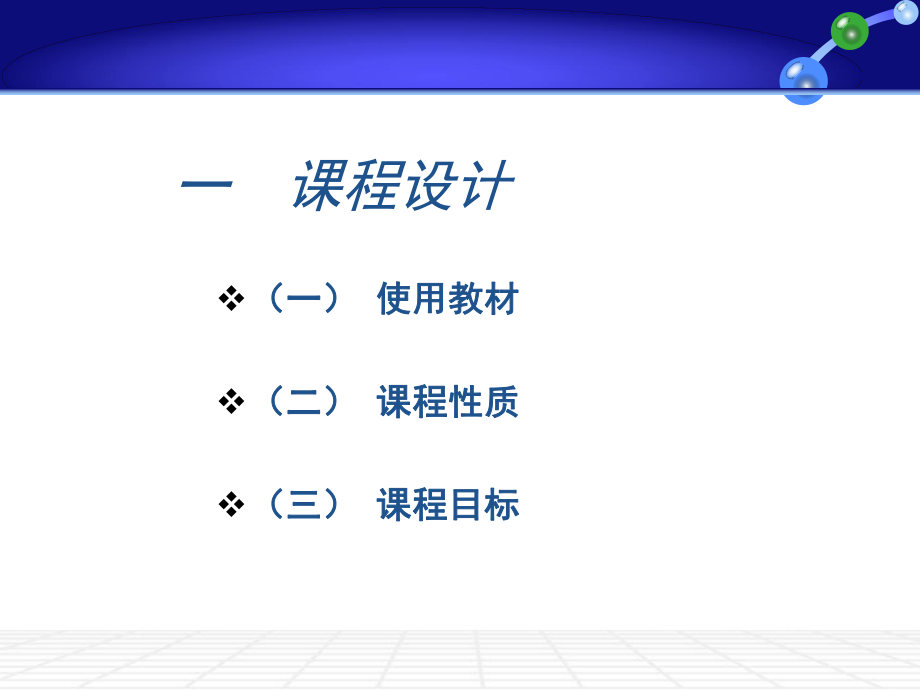 一　课程设计

❖（一）　使用教材

❖（二）　课程性质

❖（三）　课程目标